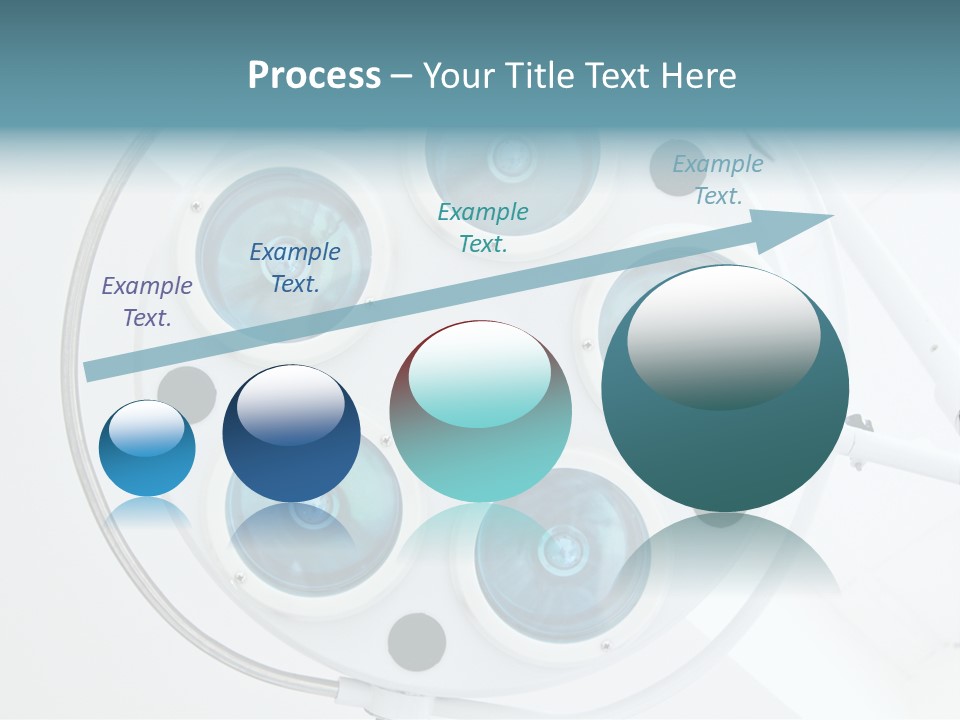 Process – Your Title Text Here

Example Text.

Example Text.

Example Text.

Example Text.